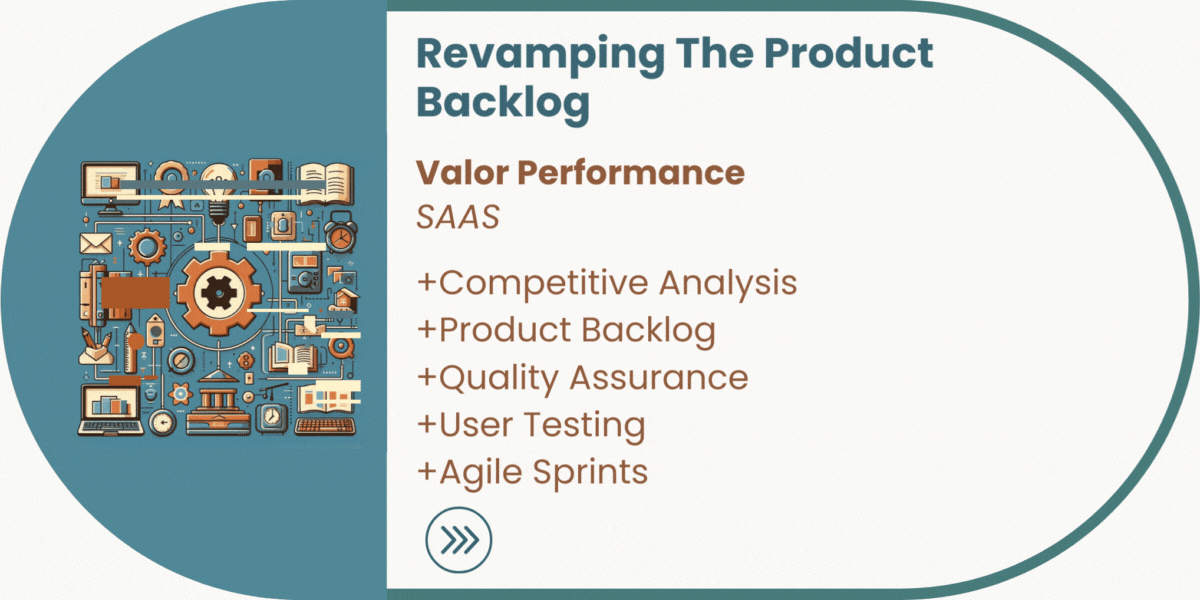 Revamping The Product Backlog

Valor Performance
SAAS

+Competitive Analysis
+Product Backlog
+Quality Assurance
+User Testing
+Agile Sprints